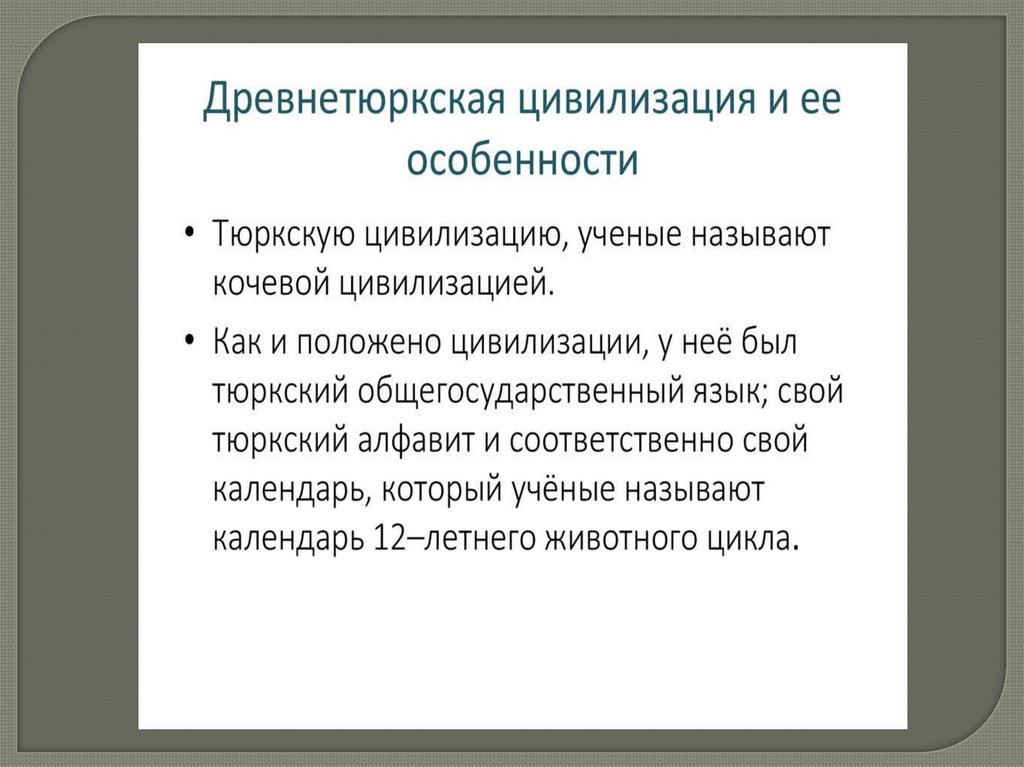 Древнетюркская цивилизация и ее особенности

• Тюркскую цивилизацию, ученые называют кочевой цивилизацией.

• Как и положено цивилизации, у неё был тюркский общегосударственный язык; свой тюркский алфавит и соответственно свой календарь, который учёные называют календарь 12–летнего животного цикла.